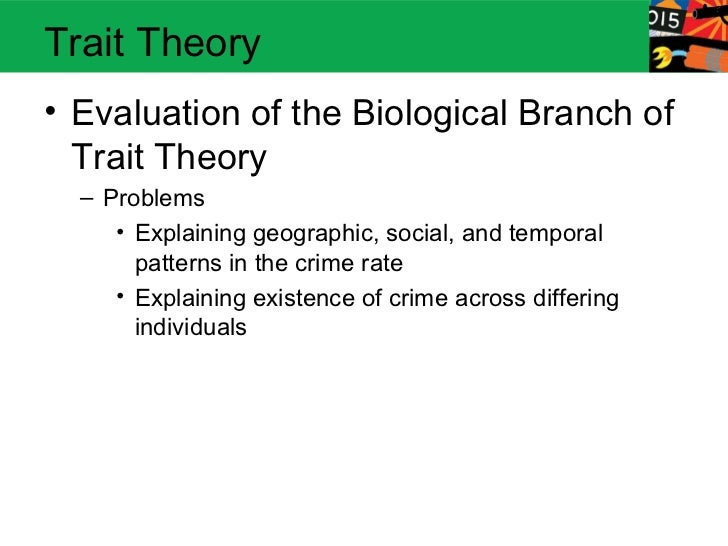 Trait Theory

015

• Evaluation of the Biological Branch of Trait Theory

– Problems

• Explaining geographic, social, and temporal patterns in the crime rate

• Explaining existence of crime across differing individuals